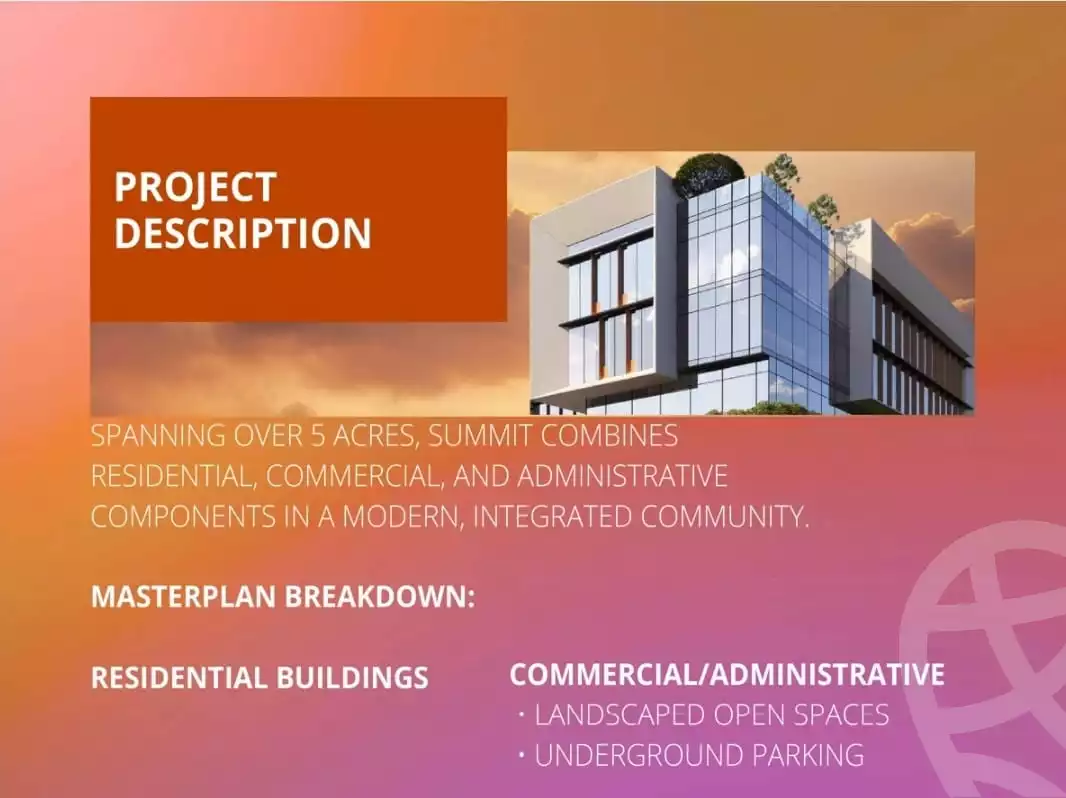 PROJECT DESCRIPTION

SPANNING OVER 5 ACRES, SUMMIT COMBINES RESIDENTIAL, COMMERCIAL, AND ADMINISTRATIVE COMPONENTS IN A MODERN, INTEGRATED COMMUNITY.

MASTERPLAN BREAKDOWN:

RESIDENTIAL BUILDINGS

COMMERCIAL/ADMINISTRATIVE

· LANDSCAPED OPEN SPACES

· UNDERGROUND PARKING